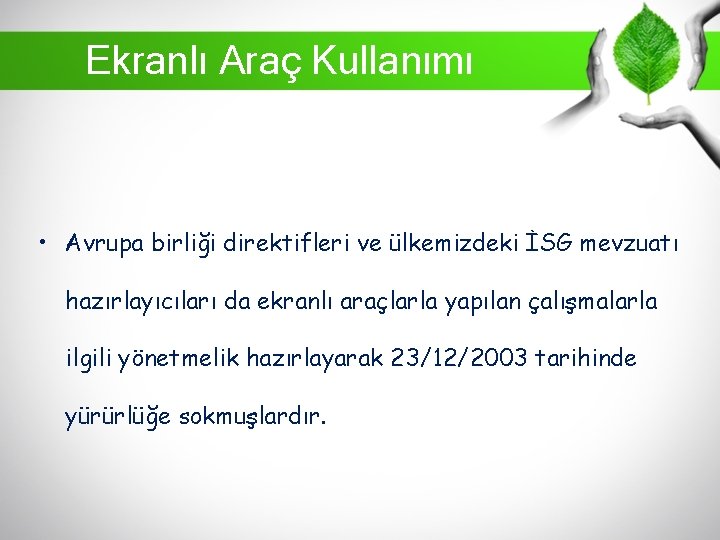 Ekranlı Araç Kullanımı

• Avrupa birliği direktifleri ve ülkemizdeki İSG mevzuatı hazırlayıcıları da ekranlı araçlarla yapılan çalışmalarla ilgili yönetmelik hazırlayarak 23/12/2003 tarihinde yürürlüğe sokmuşlardır.